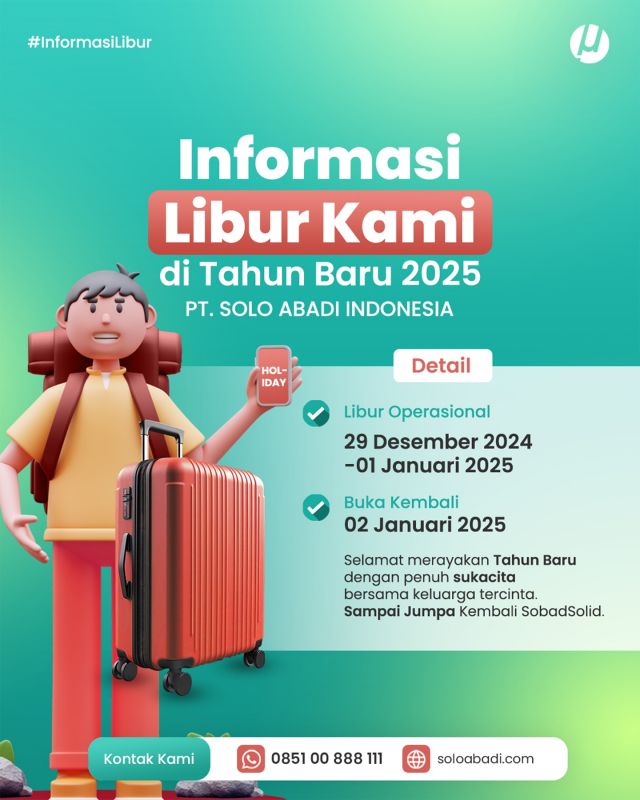 #InformasiLibur

Informasi
Libur Kami
di Tahun Baru 2025
PT. SOLO ABADI INDONESIA

HOL-IDAY

Detail

Libur Operasional
29 Desember 2024 -01 Januari 2025

Buka Kembali
02 Januari 2025

Selamat merayakan Tahun Baru dengan penuh sukacita bersama keluarga tercinta. Sampai Jumpa Kembali SobadSolid.

Kontak Kami
0851 00 888 111
soloabadi.com